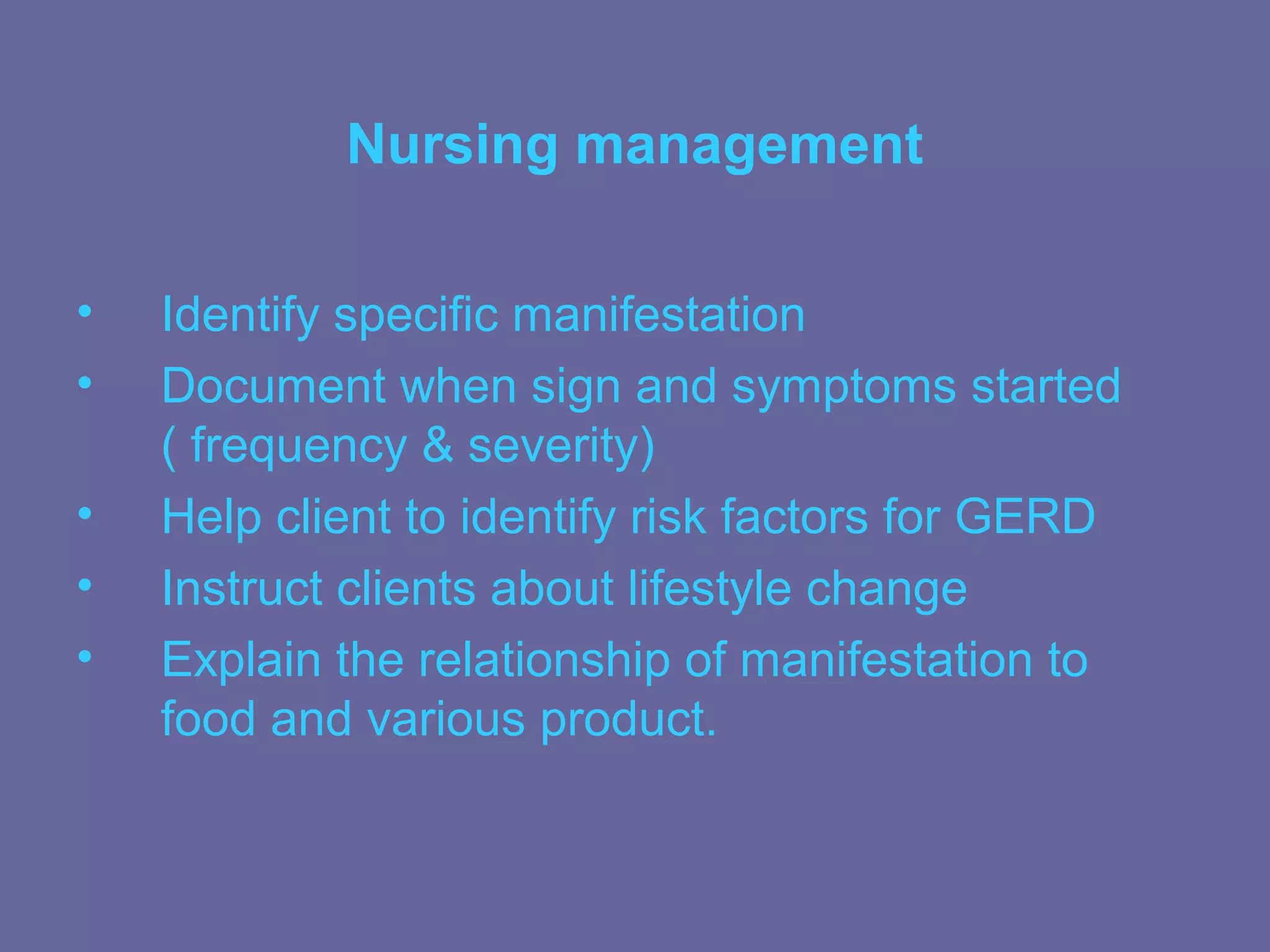 Nursing management

• Identify specific manifestation
• Document when sign and symptoms started ( frequency & severity)
• Help client to identify risk factors for GERD
• Instruct clients about lifestyle change
• Explain the relationship of manifestation to food and various product.